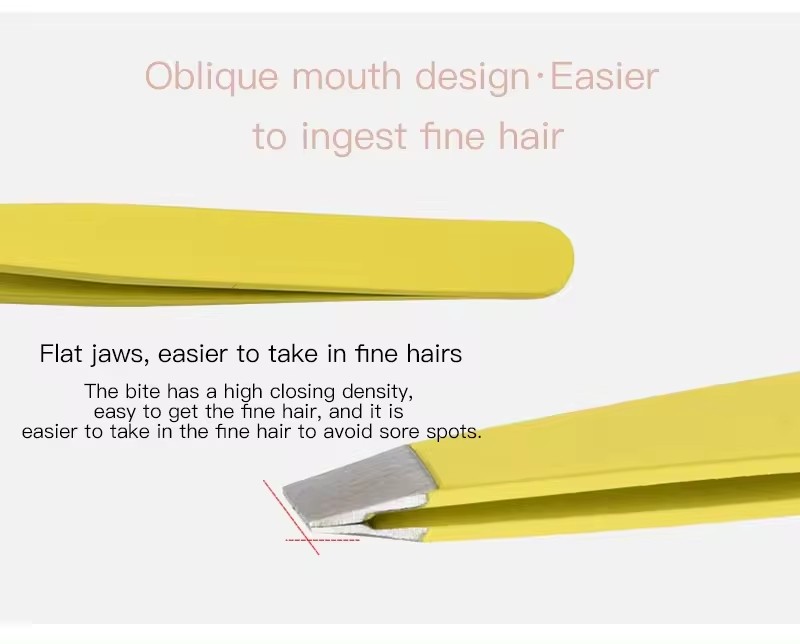 Oblique mouth design·Easier to ingest fine hair

Flat jaws, easier to take in fine hairs

The bite has a high closing density, easy to get the fine hair, and it is easier to take in the fine hair to avoid sore spots.